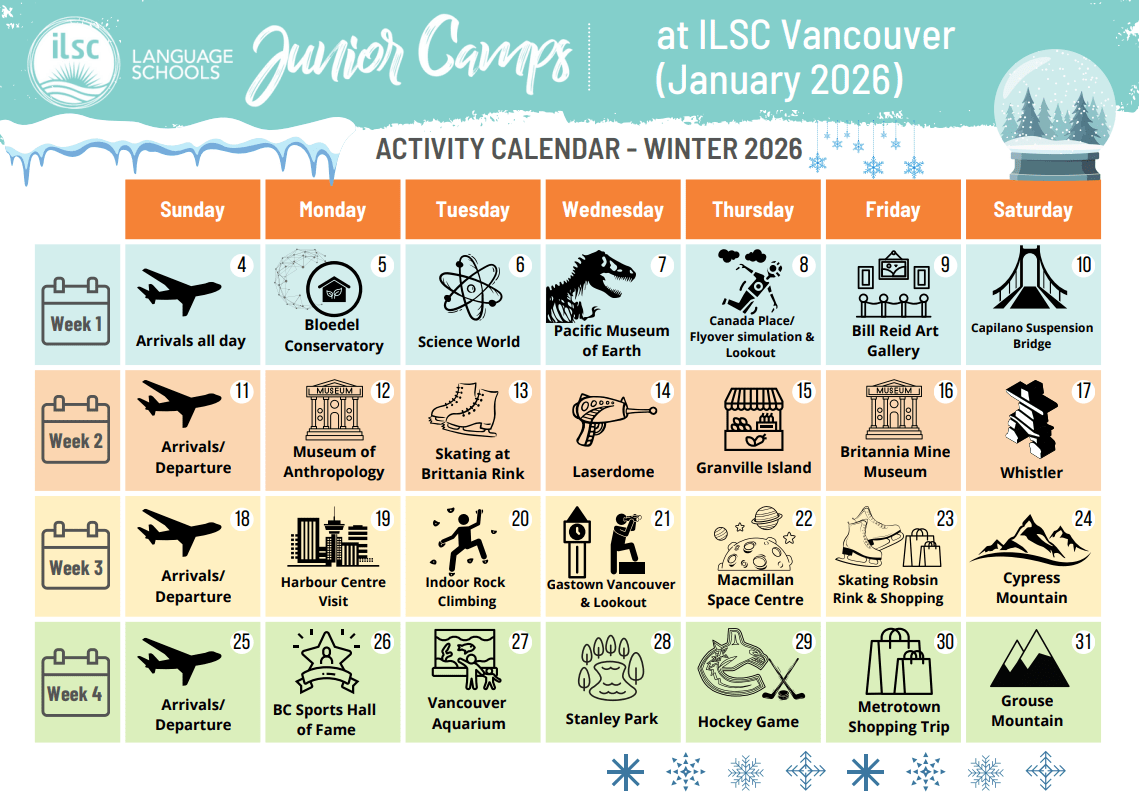 ilsc LANGUAGE SCHOOLS Junior Camps at ILSC Vancouver (January 2026)

ACTIVITY CALENDAR - WINTER 2026

| | Sunday | Monday | Tuesday | Wednesday | Thursday | Friday | Saturday |
|---|---|---|---|---|---|---|---|
| Week 1 | 4 Arrivals all day | 5 Bloedel Conservatory | 6 Science World | 7 Pacific Museum of Earth | 8 Canada Place/ Flyover simulation & Lookout | 9 Bill Reid Art Gallery | 10 Capilano Suspension Bridge |
| Week 2 | 11 Arrivals/ Departure | 12 MUSEUM Museum of Anthropology | 13 Skating at Brittania Rink | 14 Laserdome | 15 Granville Island | 16 MUSEUM Britannia Mine Museum | 17 Whistler |
| Week 3 | 18 Arrivals/ Departure | 19 Harbour Centre Visit | 20 Indoor Rock Climbing | 21 Gastown Vancouver & Lookout | 22 Macmillan Space Centre | 23 Skating Robsin Rink & Shopping | 24 Cypress Mountain |
| Week 4 | 25 Arrivals/ Departure | 26 BC Sports Hall of Fame | 27 Vancouver Aquarium | 28 Stanley Park | 29 Hockey Game | 30 Metrotown Shopping Trip | 31 Grouse Mountain |